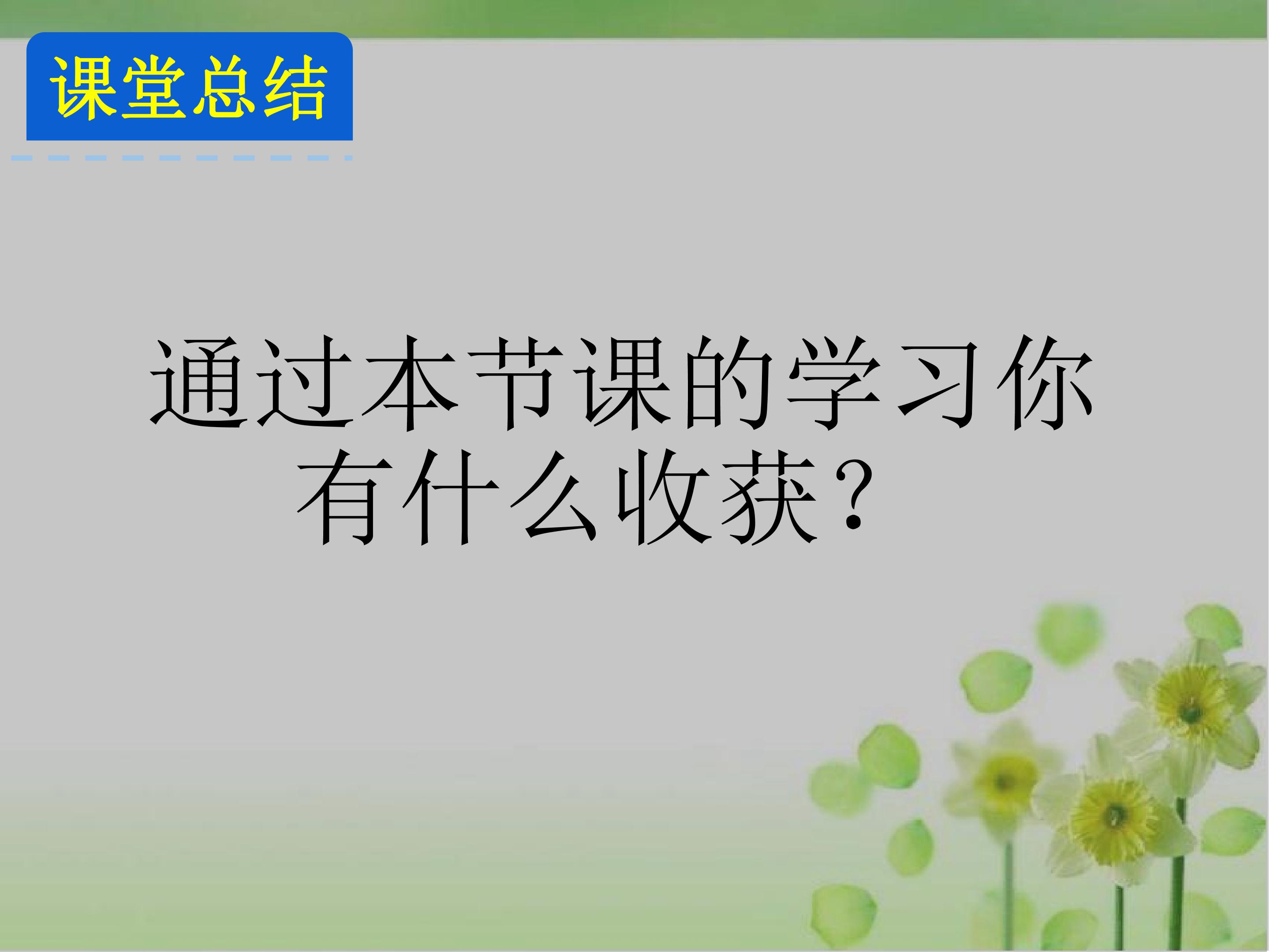 课堂总结

通过本节课的学习你有什么收获？